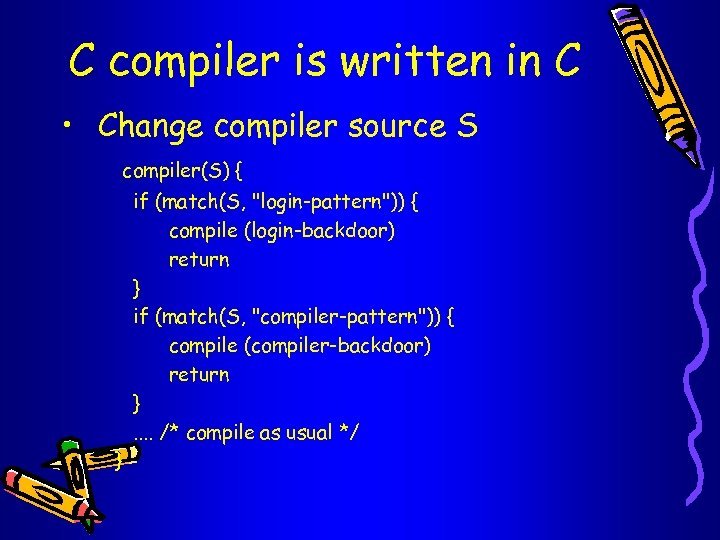 C compiler is written in C

• Change compiler source S

compiler(S) {
 if (match(S, "login-pattern")) {
 compile (login-backdoor)
 return
 }
 if (match(S, "compiler-pattern")) {
 compile (compiler-backdoor)
 return
 }
 .... /* compile as usual */
}